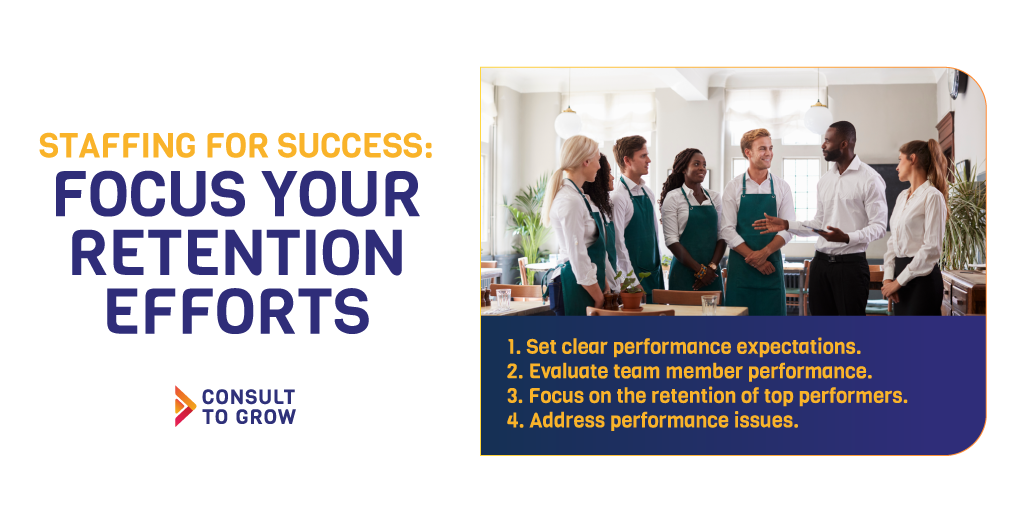 STAFFING FOR SUCCESS:
FOCUS YOUR RETENTION EFFORTS

CONSULT TO GROW

1. Set clear performance expectations.
2. Evaluate team member performance.
3. Focus on the retention of top performers.
4. Address performance issues.